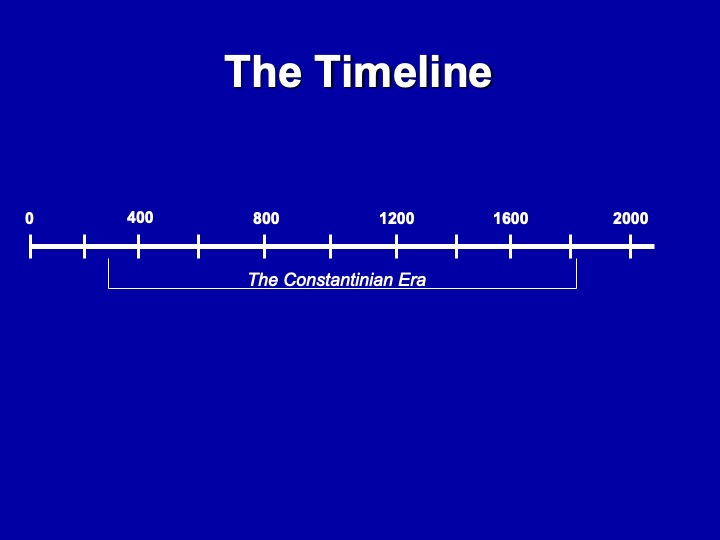 The Timeline

0
400
800
1200
1600
2000

The Constantinian Era